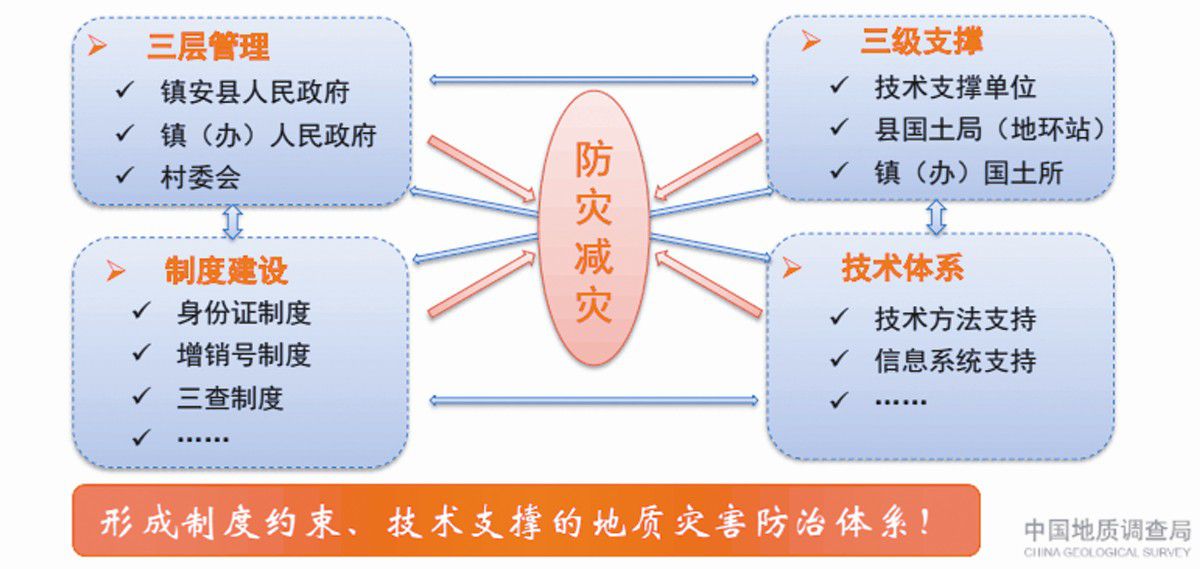 ➢ 三层管理
✓ 镇安县人民政府
✓ 镇（办）人民政府
✓ 村委会

➢ 制度建设
✓ 身份证制度
✓ 增销号制度
✓ 三查制度
✓ ……

防灾减灾

➢ 三级支撑
✓ 技术支撑单位
✓ 县国土局（地环站）
✓ 镇（办）国土所

➢ 技术体系
✓ 技术方法支持
✓ 信息系统支持
✓ ……

形成制度约束、技术支撑的地质灾害防治体系！

中国地质调查局
CHINA GEOLOGICAL SURVEY